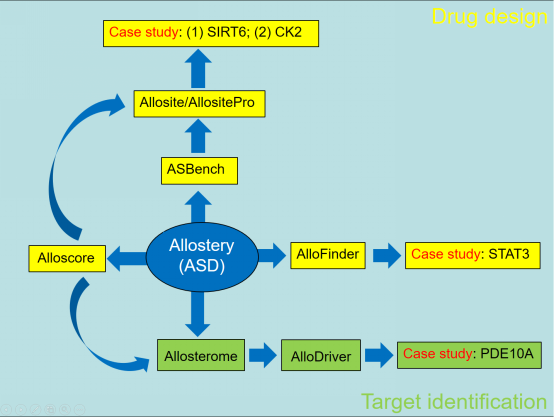 Drug design

Case study: (1) SIRT6; (2) CK2

Allosite/AllositePro

ASBench

Alloscore

Allostery (ASD)

AlloFinder

Case study: STAT3

Allosterome

AlloDriver

Case study: PDE10A

Target identification